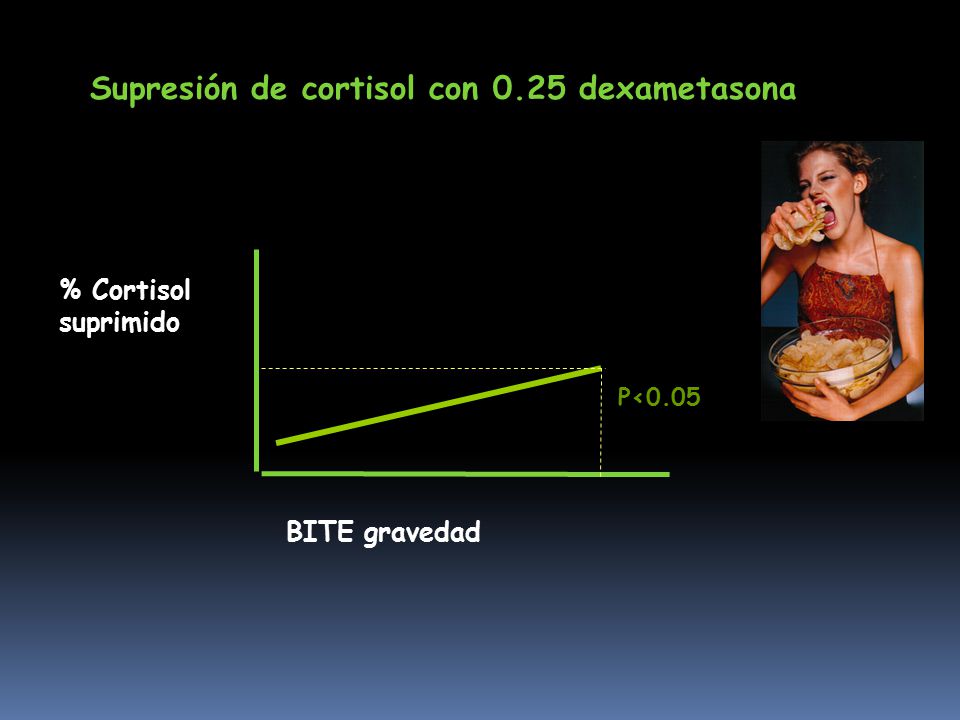 Supresión de cortisol con 0.25 dexametasona

% Cortisol suprimido

P<0.05

BITE gravedad